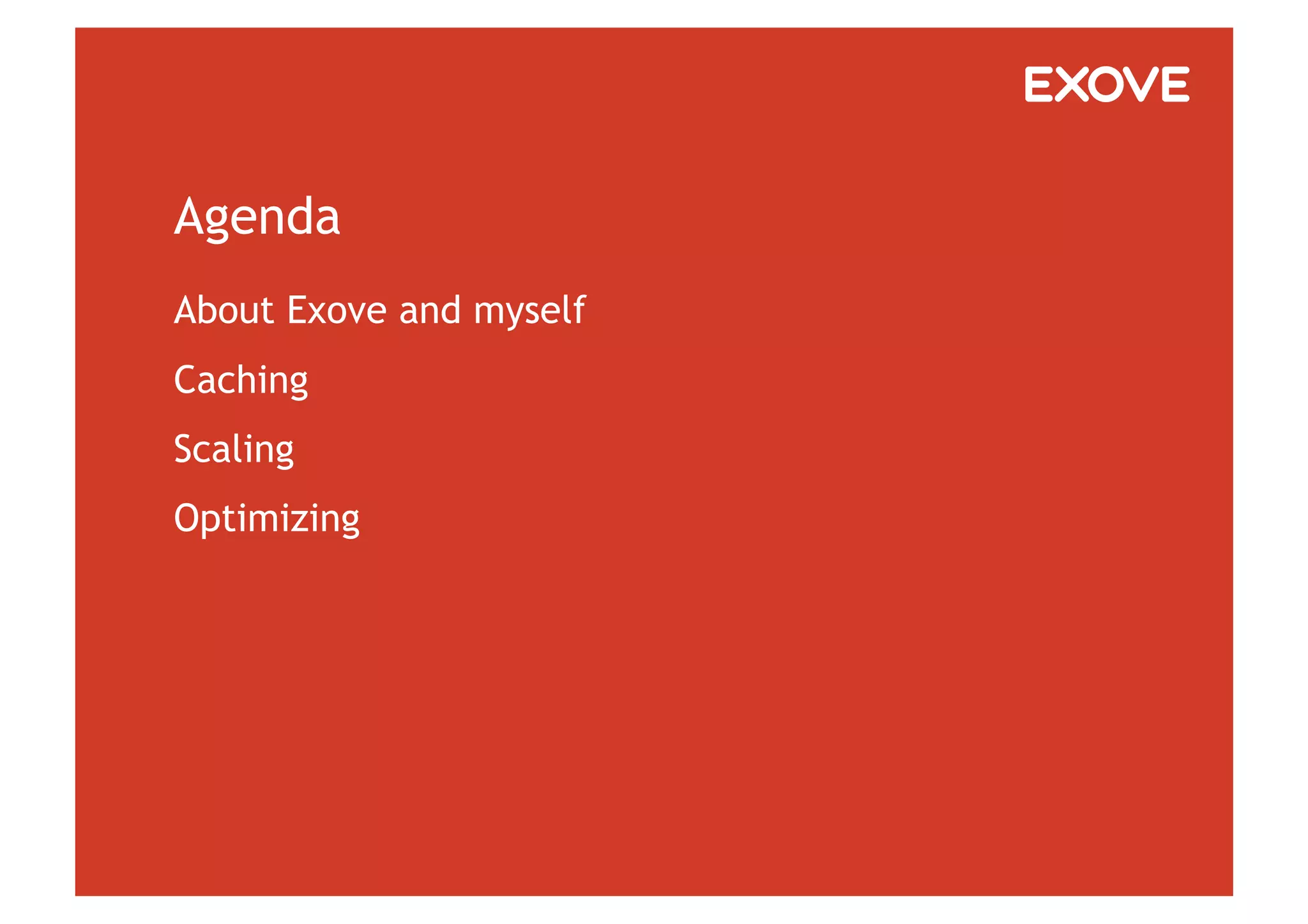 EXOVE

Agenda

About Exove and myself

Caching

Scaling

Optimizing